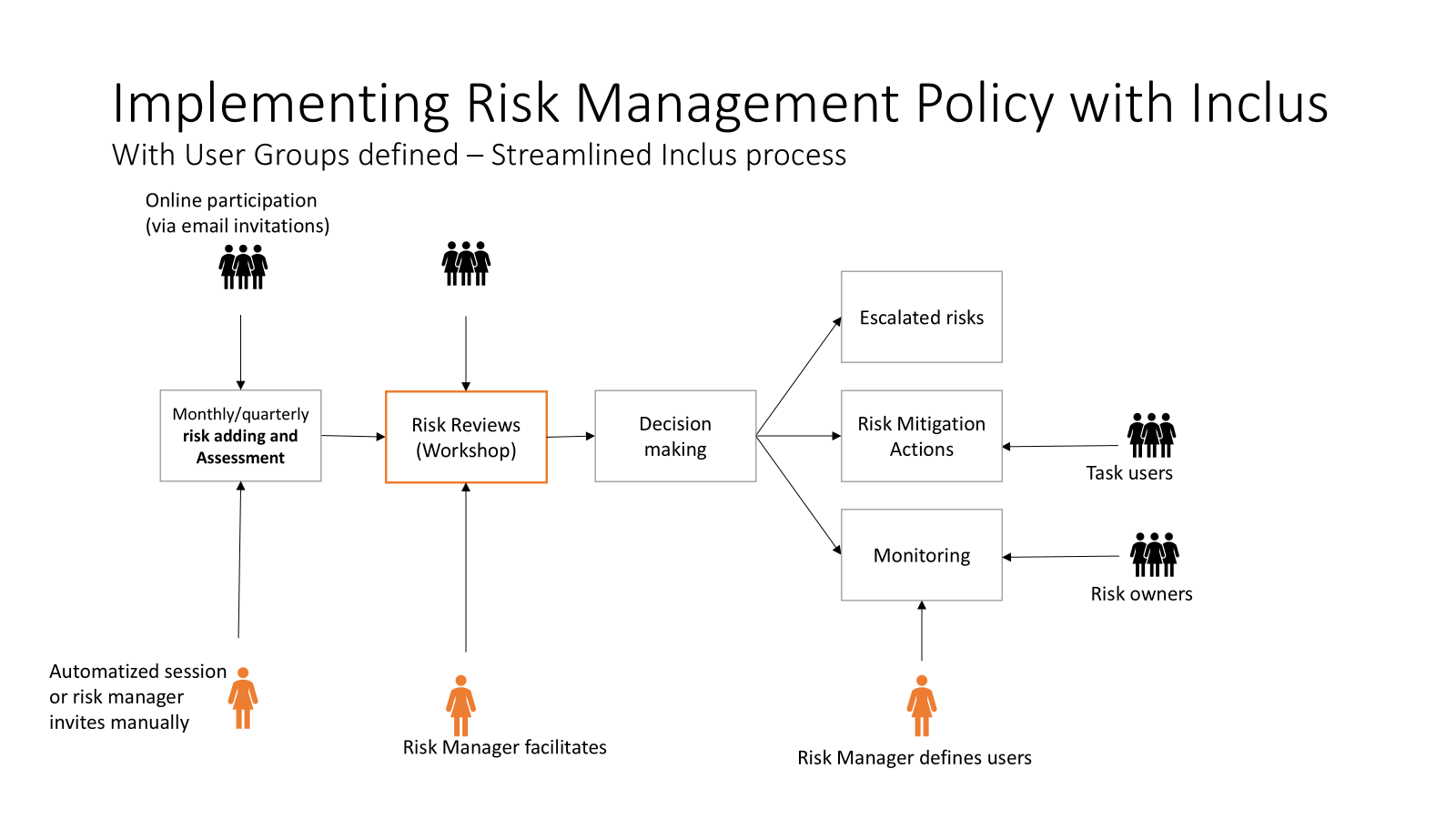 Implementing Risk Management Policy with Inclus
With User Groups defined – Streamlined Inclus process

Online participation
(via email invitations)

Monthly/quarterly
risk adding and
Assessment

Risk Reviews
(Workshop)

Decision
making

Escalated risks

Risk Mitigation
Actions

Monitoring

Task users

Risk owners

Automatized session
or risk manager
invites manually

Risk Manager facilitates

Risk Manager defines users